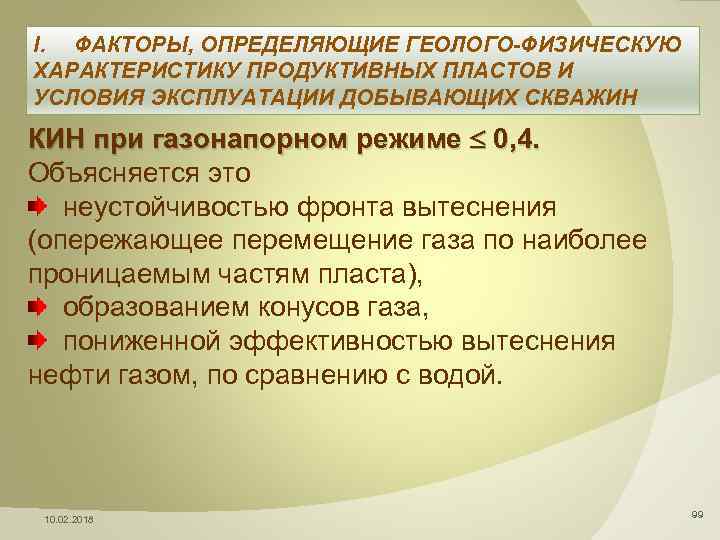 I. ФАКТОРЫ, ОПРЕДЕЛЯЮЩИЕ ГЕОЛОГО-ФИЗИЧЕСКУЮ ХАРАКТЕРИСТИКУ ПРОДУКТИВНЫХ ПЛАСТОВ И УСЛОВИЯ ЭКСПЛУАТАЦИИ ДОБЫВАЮЩИХ СКВАЖИН

КИН при газонапорном режиме $\leq$ 0,4.

Объясняется это

неустойчивостью фронта вытеснения (опережающее перемещение газа по наиболее проницаемым частям пласта),

образованием конусов газа,

пониженной эффективностью вытеснения нефти газом, по сравнению с водой.

10.02.2018

99